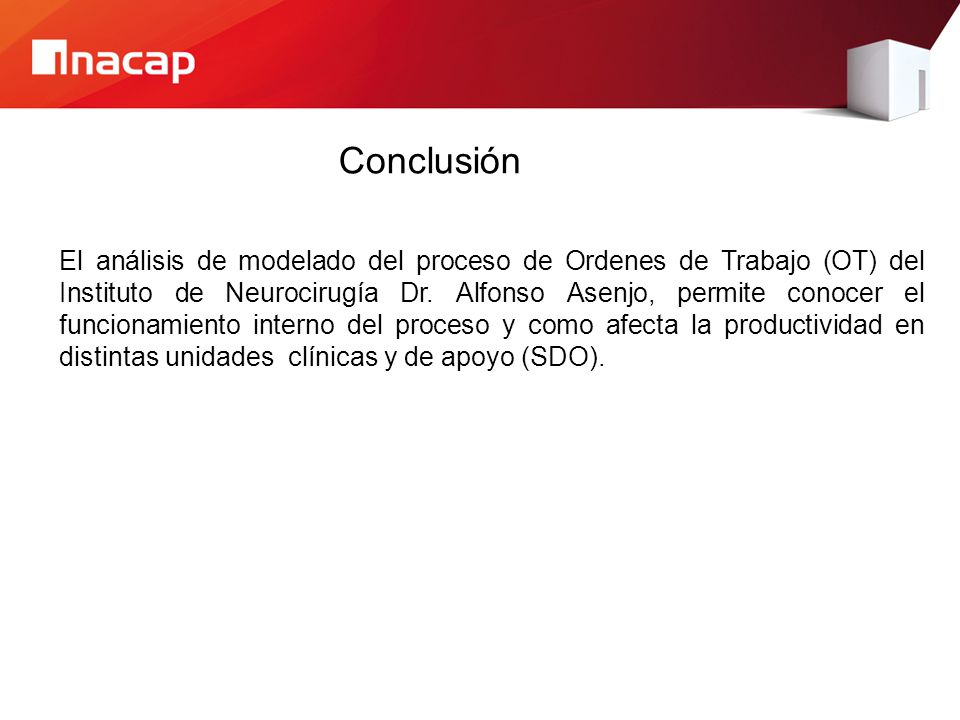 inacap

Conclusión

El análisis de modelado del proceso de Ordenes de Trabajo (OT) del Instituto de Neurocirugía Dr. Alfonso Asenjo, permite conocer el funcionamiento interno del proceso y como afecta la productividad en distintas unidades clínicas y de apoyo (SDO).